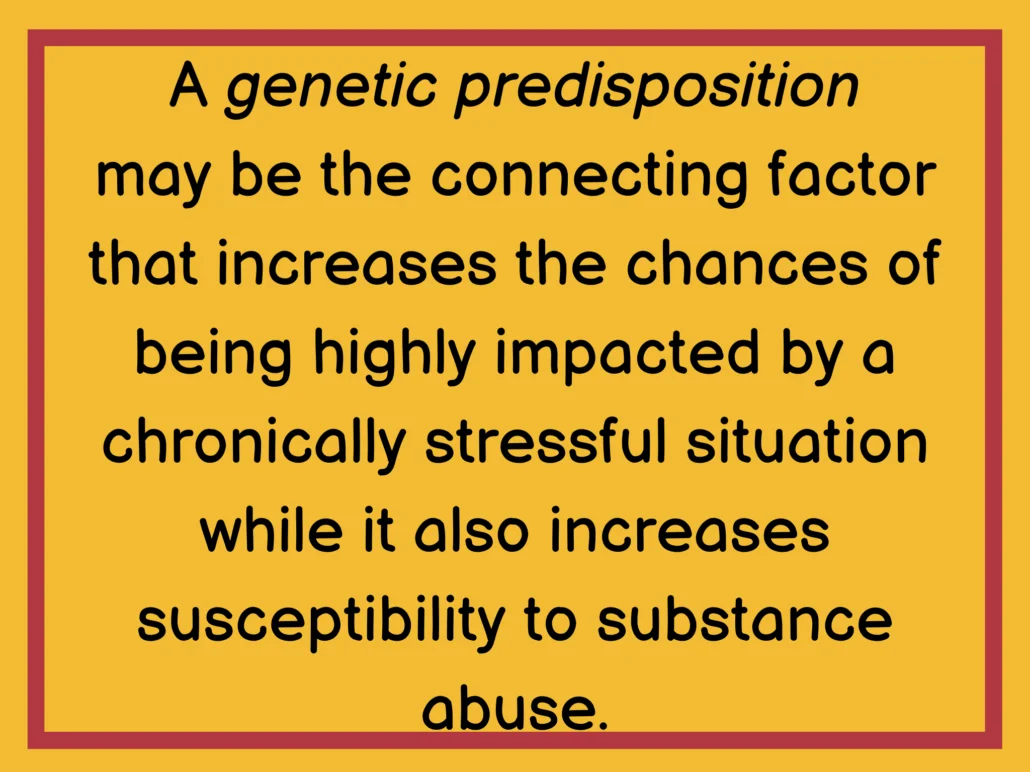 A genetic predisposition may be the connecting factor that increases the chances of being highly impacted by a chronically stressful situation while it also increases susceptibility to substance abuse.